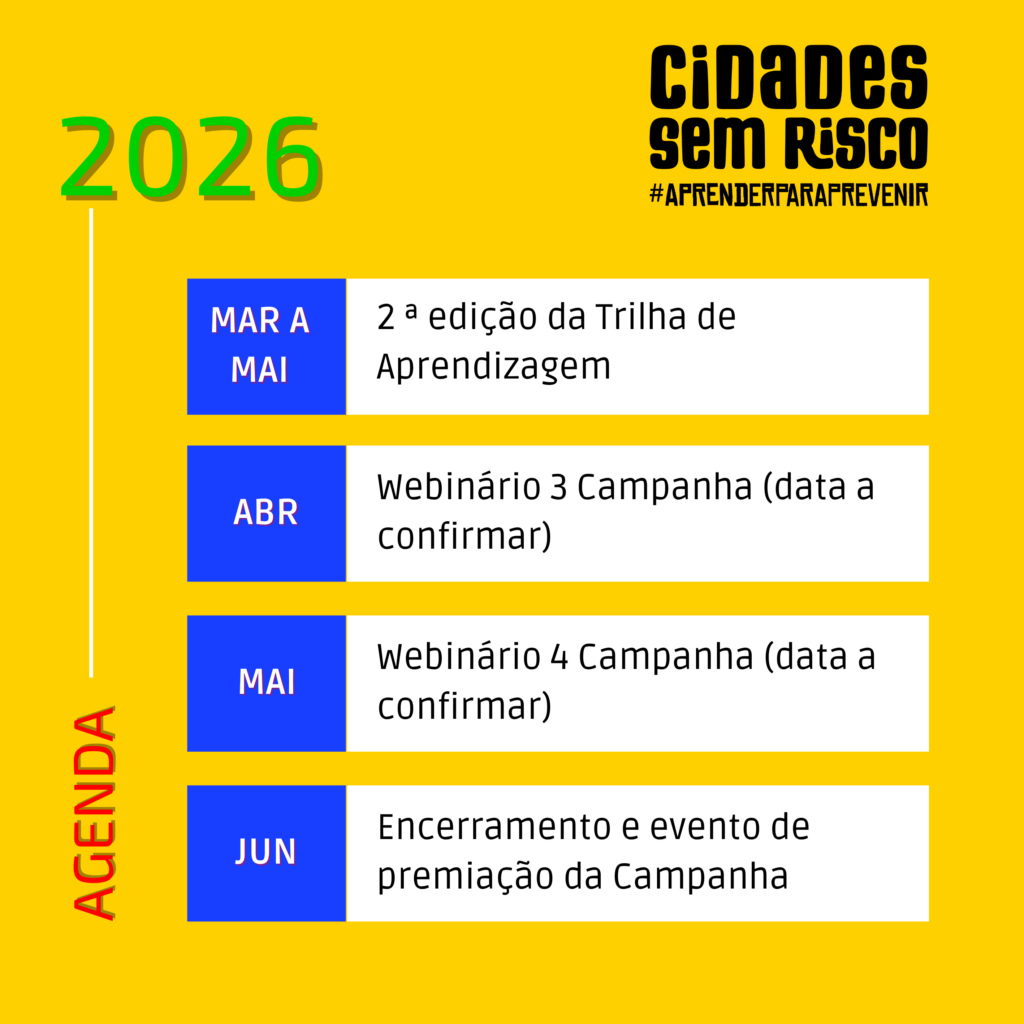 CIDADES SEM RISCO
#APRENDERPARAPREVENIR

2026

AGENDA

| MAR A MAI | 2 ª edição da Trilha de Aprendizagem |
|---|---|
| ABR | Webinário 3 Campanha (data a confirmar) |
| MAI | Webinário 4 Campanha (data a confirmar) |
| JUN | Encerramento e evento de premiação da Campanha |